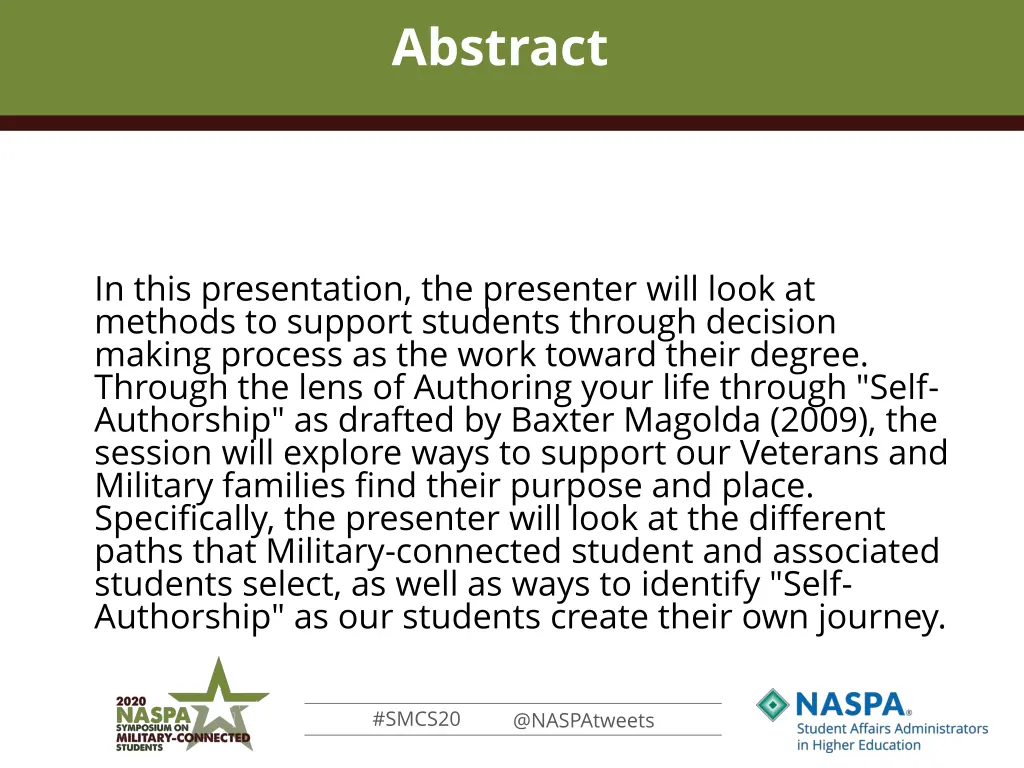 Abstract

In this presentation, the presenter will look at methods to support students through decision making process as the work toward their degree. Through the lens of Authoring your life through "Self-Authorship" as drafted by Baxter Magolda (2009), the session will explore ways to support our Veterans and Military families find their purpose and place. Specifically, the presenter will look at the different paths that Military-connected student and associated students select, as well as ways to identify "Self-Authorship" as our students create their own journey.

2020 NASPA SYMPOSIUM ON MILITARY-CONNECTED STUDENTS

#SMCS20 @NASPAtweets

NASPA® Student Affairs Administrators in Higher Education